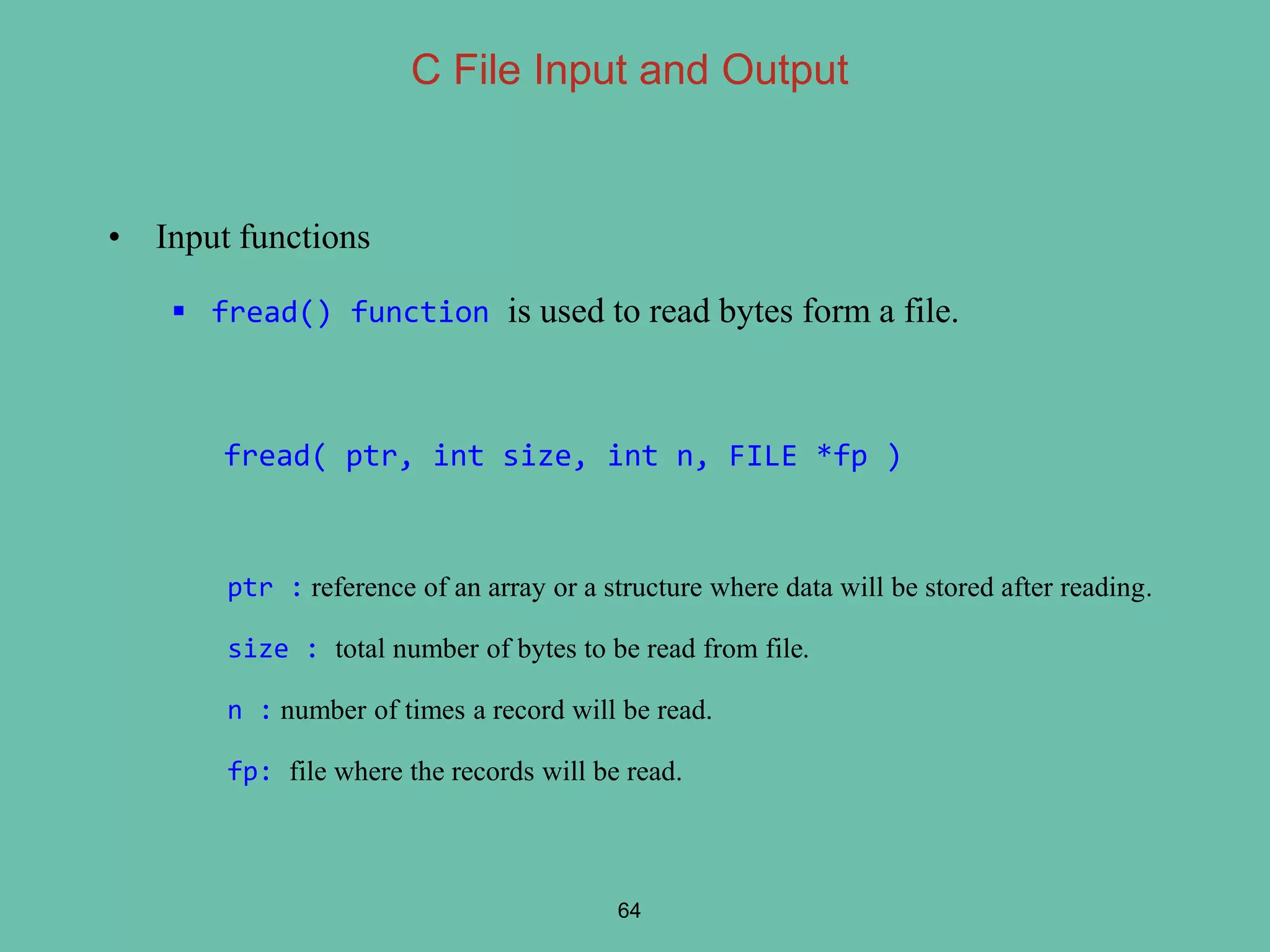 C File Input and Output

• Input functions

▪ fread() function is used to read bytes form a file.

fread( ptr, int size, int n, FILE *fp )

ptr : reference of an array or a structure where data will be stored after reading.

size : total number of bytes to be read from file.

n : number of times a record will be read.

fp: file where the records will be read.

64